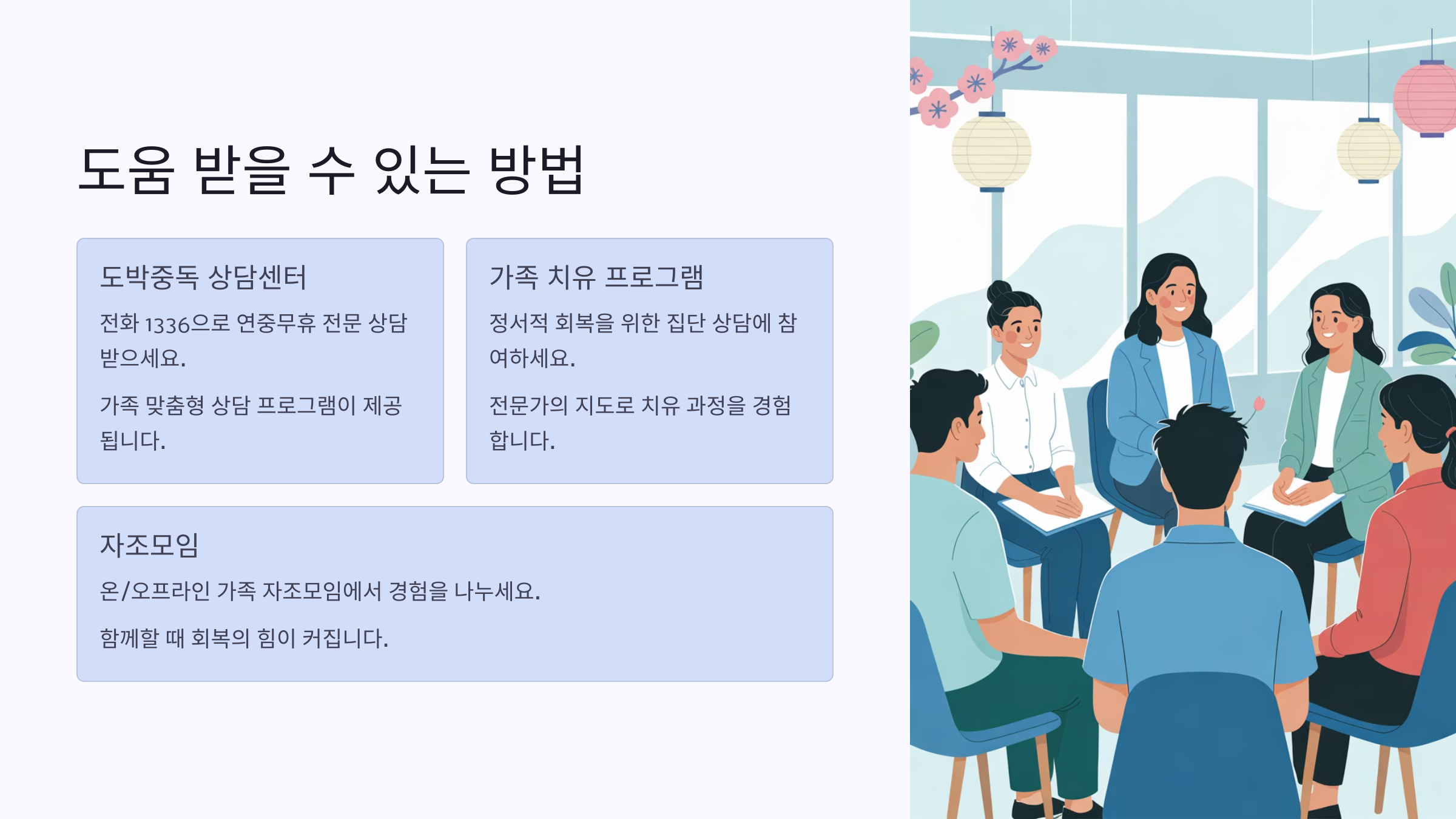 도움 받을 수 있는 방법

도박중독 상담센터

전화 1336으로 연중무휴 전문 상담 받으세요.

가족 맞춤형 상담 프로그램이 제공됩니다.

가족 치유 프로그램

정서적 회복을 위한 집단 상담에 참여하세요.

전문가의 지도로 치유 과정을 경험합니다.

자조모임

온/오프라인 가족 자조모임에서 경험을 나누세요.

함께할 때 회복의 힘이 커집니다.